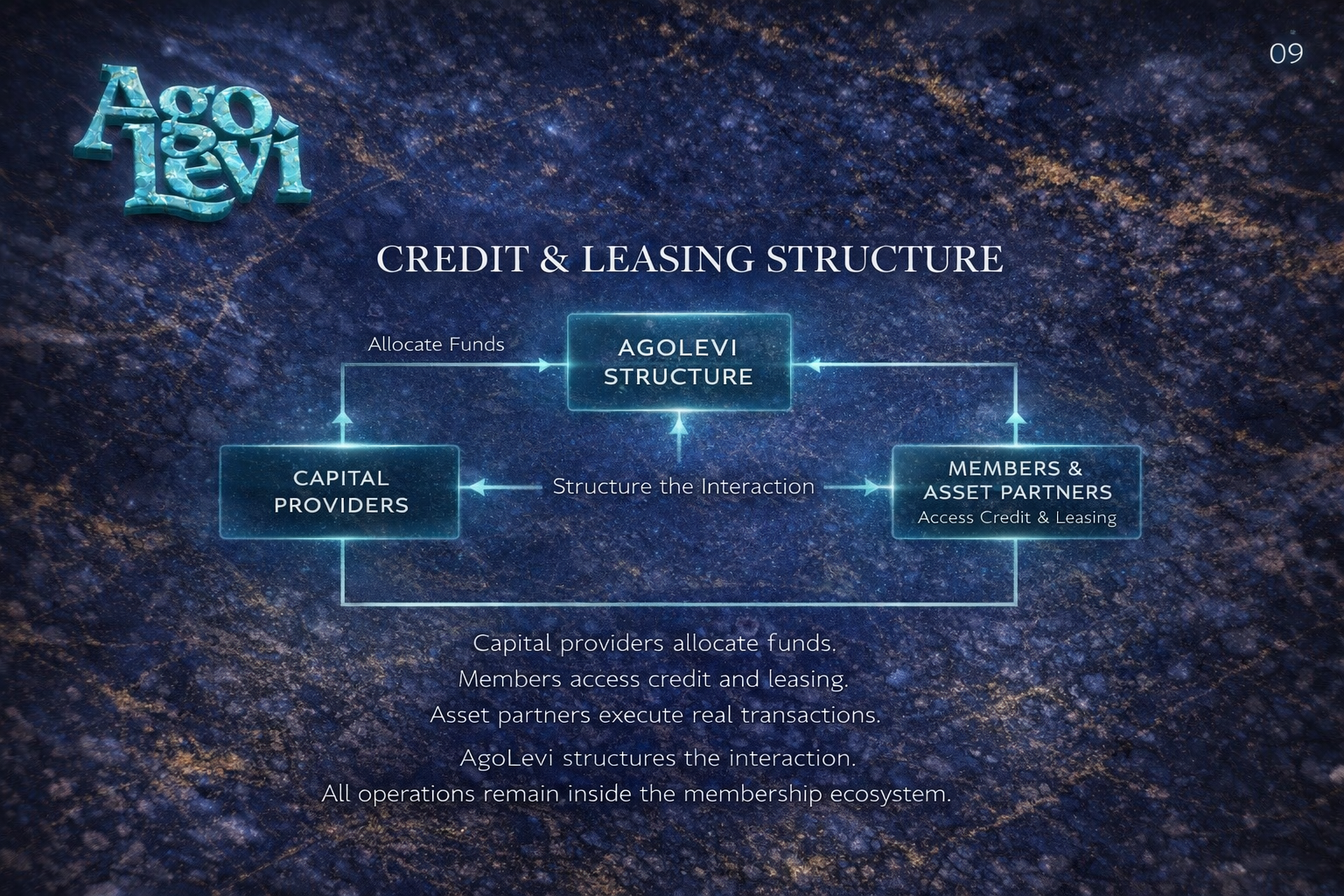 09

Ago Levi

CREDIT & LEASING STRUCTURE

Allocate Funds

AGOLEVI STRUCTURE

CAPITAL PROVIDERS

Structure the Interaction

MEMBERS & ASSET PARTNERS
Access Credit & Leasing

Capital providers allocate funds.
Members access credit and leasing.
Asset partners execute real transactions.

AgoLevi structures the interaction.
All operations remain inside the membership ecosystem.